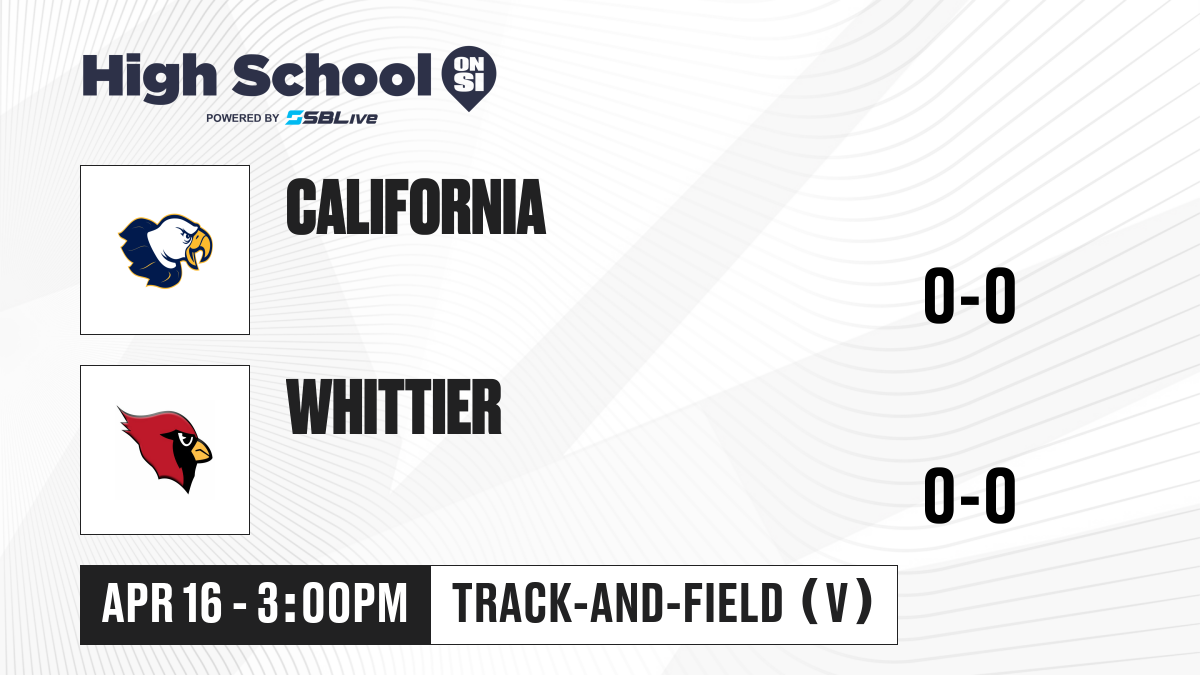 High School ON SI
POWERED BY SBLive

CALIFORNIA

0-0

WHITTIER

0-0

APR 16 - 3:00PM

TRACK-AND-FIELD (V)